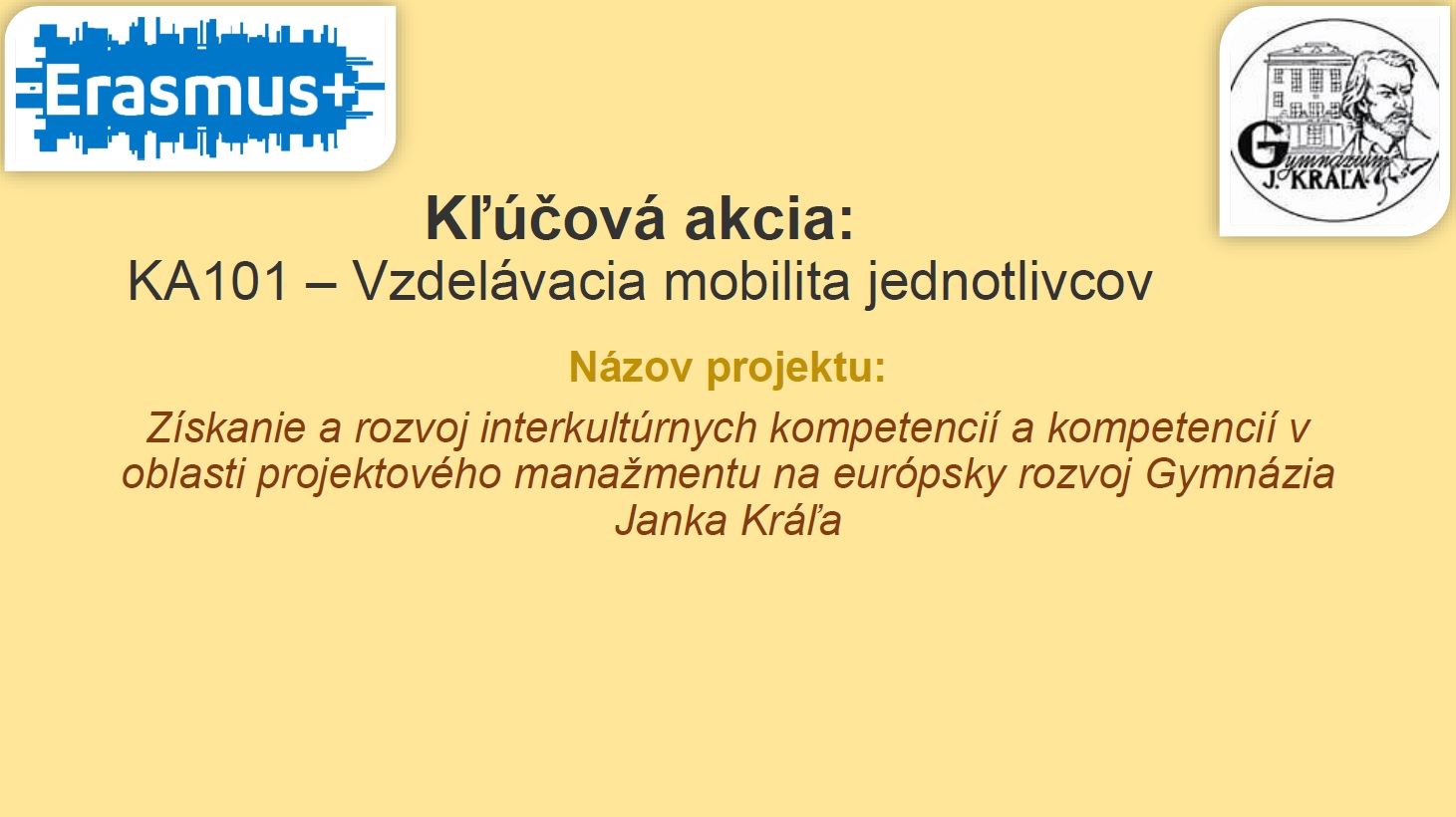 Erasmus+

Gymnázium J. KRÁĽA

Kľúčová akcia:
KA101 – Vzdelávacia mobilita jednotlivcov

Názov projektu:

Získanie a rozvoj interkultúrnych kompetencií a kompetencií v oblasti projektového manažmentu na európsky rozvoj Gymnázia Janka Kráľa